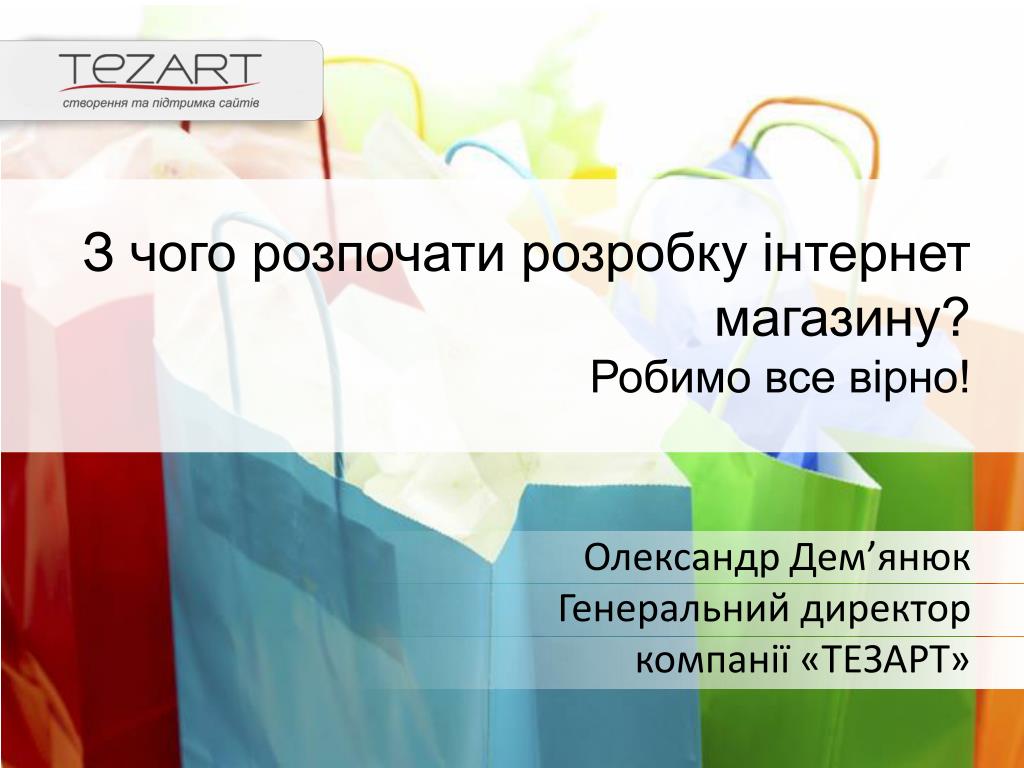 TEZART
створення та підтримка сайтів

З чого розпочати розробку інтернет магазину?
Робимо все вірно!

Олександр Дем’янюк
Генеральний директор
компанії «ТЕЗАРТ»